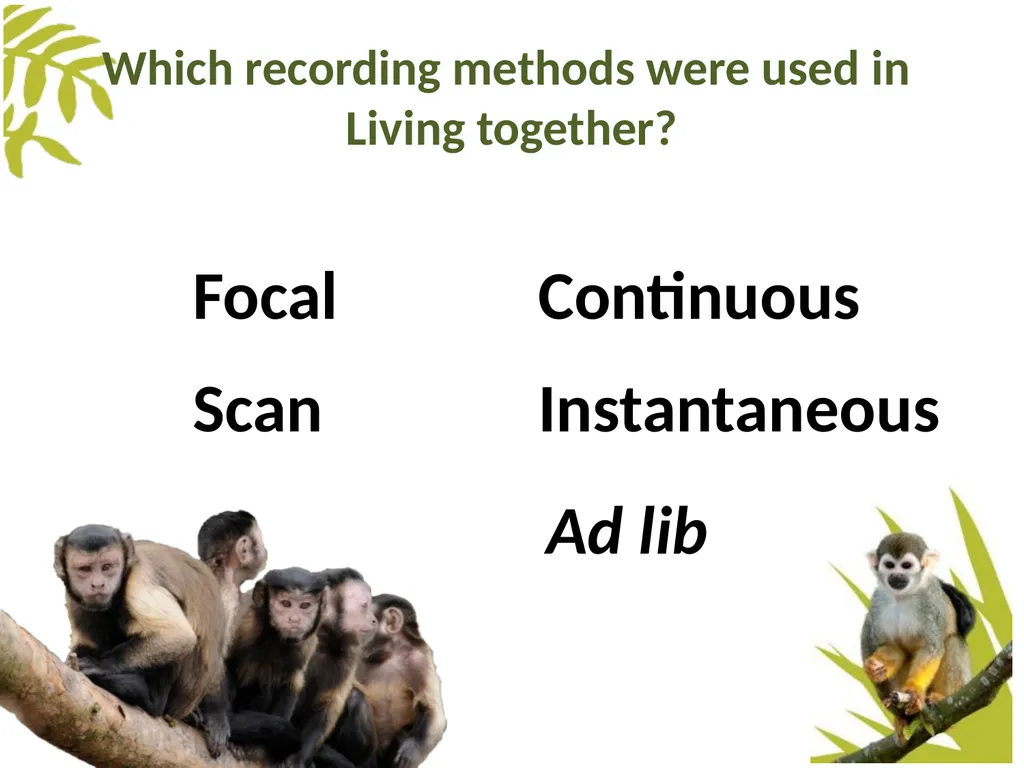 Which recording methods were used in Living together?

Focal

Scan

Continuous

Instantaneous

Ad lib